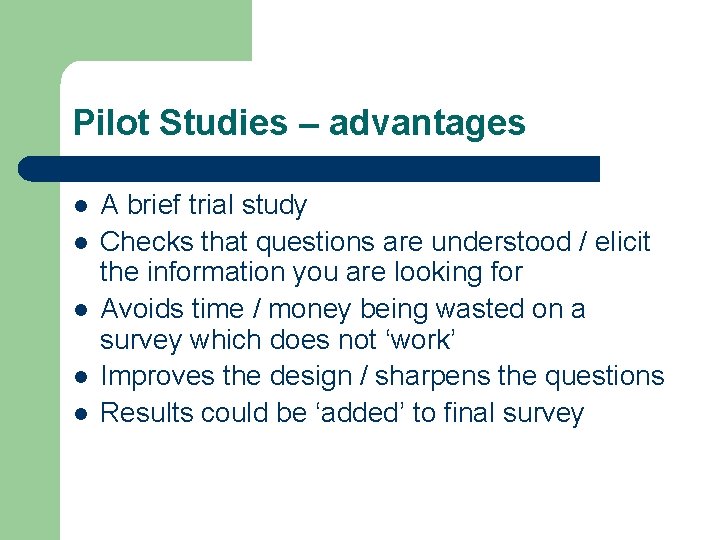 Pilot Studies – advantages

- A brief trial study
- Checks that questions are understood / elicit the information you are looking for
- Avoids time / money being wasted on a survey which does not ‘work’
- Improves the design / sharpens the questions
- Results could be ‘added’ to final survey